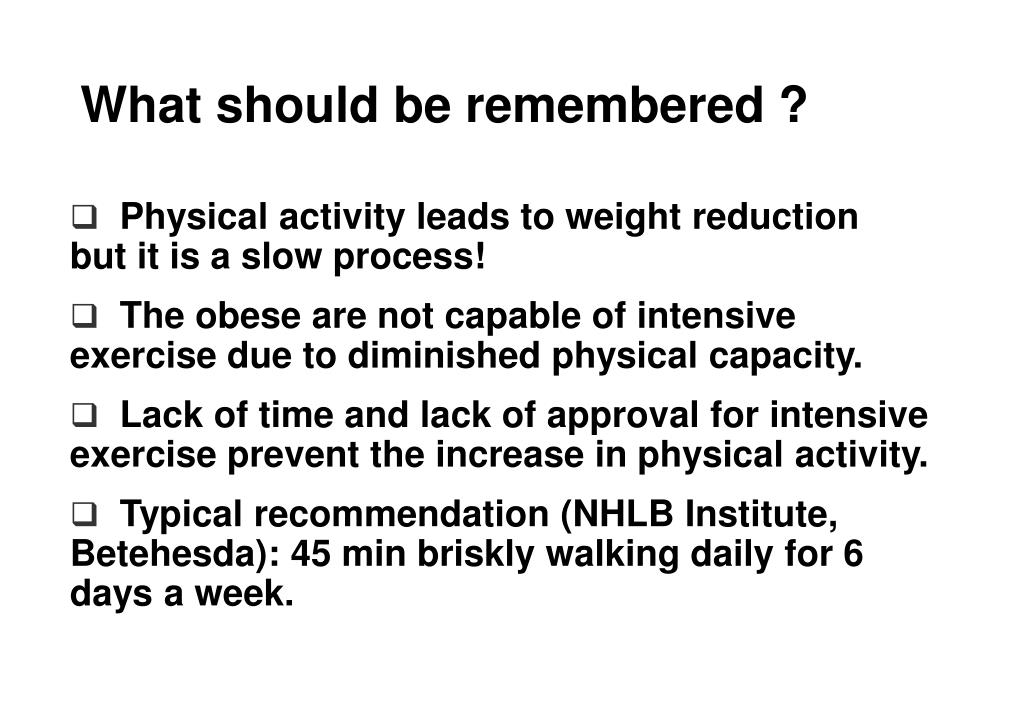 What should be remembered ?

❑ Physical activity leads to weight reduction but it is a slow process!

❑ The obese are not capable of intensive exercise due to diminished physical capacity.

❑ Lack of time and lack of approval for intensive exercise prevent the increase in physical activity.

❑ Typical recommendation (NHLB Institute, Betehesda): 45 min briskly walking daily for 6 days a week.